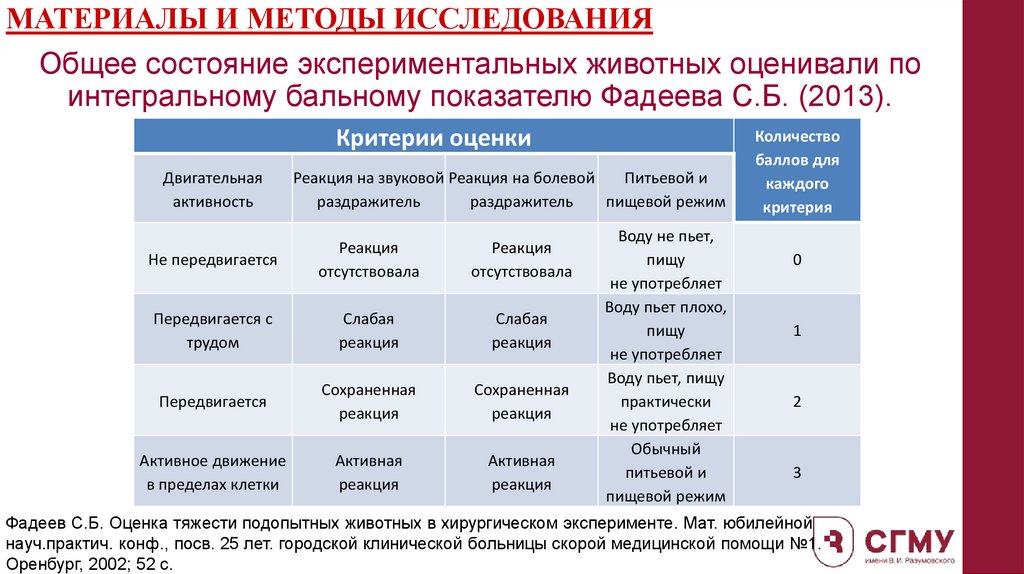 МАТЕРИАЛЫ И МЕТОДЫ ИССЛЕДОВАНИЯ

Общее состояние экспериментальных животных оценивали по интегральному бальному показателю Фадеева С.Б. (2013).

| Критерии оценки | | | | Количество баллов для каждого критерия |
|---|---|---|---|---|
| Двигательная активность | Реакция на звуковой раздражитель | Реакция на болевой раздражитель | Питьевой и пищевой режим | |
| Не передвигается | Реакция отсутствовала | Реакция отсутствовала | Воду не пьет, пищу не употребляет | 0 |
| Передвигается с трудом | Слабая реакция | Слабая реакция | Воду пьет плохо, пищу не употребляет | 1 |
| Передвигается | Сохраненная реакция | Сохраненная реакция | Воду пьет, пищу практически не употребляет | 2 |
| Активное движение в пределах клетки | Активная реакция | Активная реакция | Обычный питьевой и пищевой режим | 3 |

Фадеев С.Б. Оценка тяжести подопытных животных в хирургическом эксперименте. Мат. юбилейной науч.практич. конф., посв. 25 лет. городской клинической больницы скорой медицинской помощи №1. Оренбург, 2002; 52 с.

СГМУ
имени В. И. Разумовского